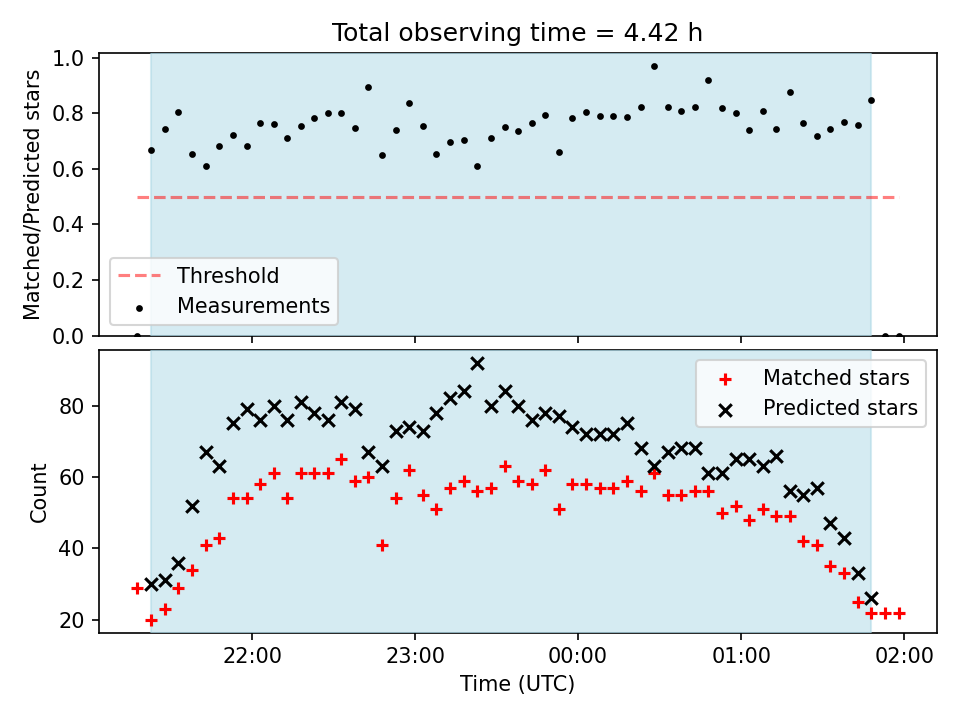 Total observing time = 4.42 h

Matched/Predicted stars

1.0
0.8
0.6
0.4
0.2
0.0

Threshold
Measurements

Count

80
60
40
20

Matched stars
Predicted stars

22:00
23:00
00:00
01:00
02:00

Time (UTC)